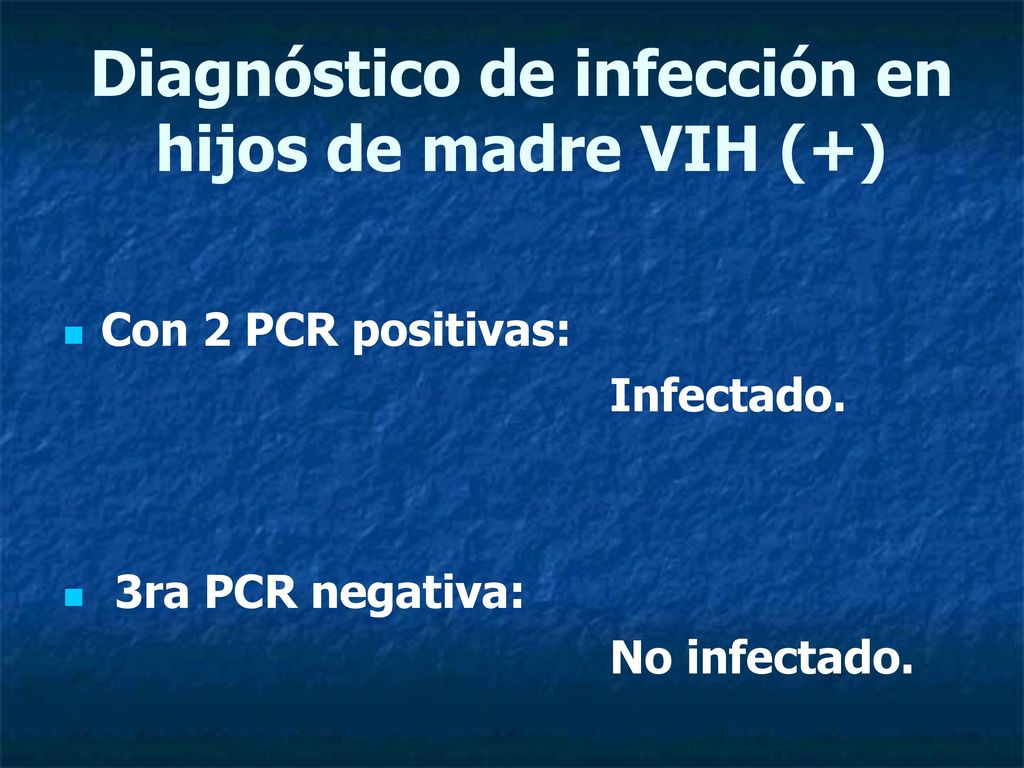 Diagnóstico de infección en hijos de madre VIH (+)

Con 2 PCR positivas:
Infectado.

3ra PCR negativa:
No infectado.